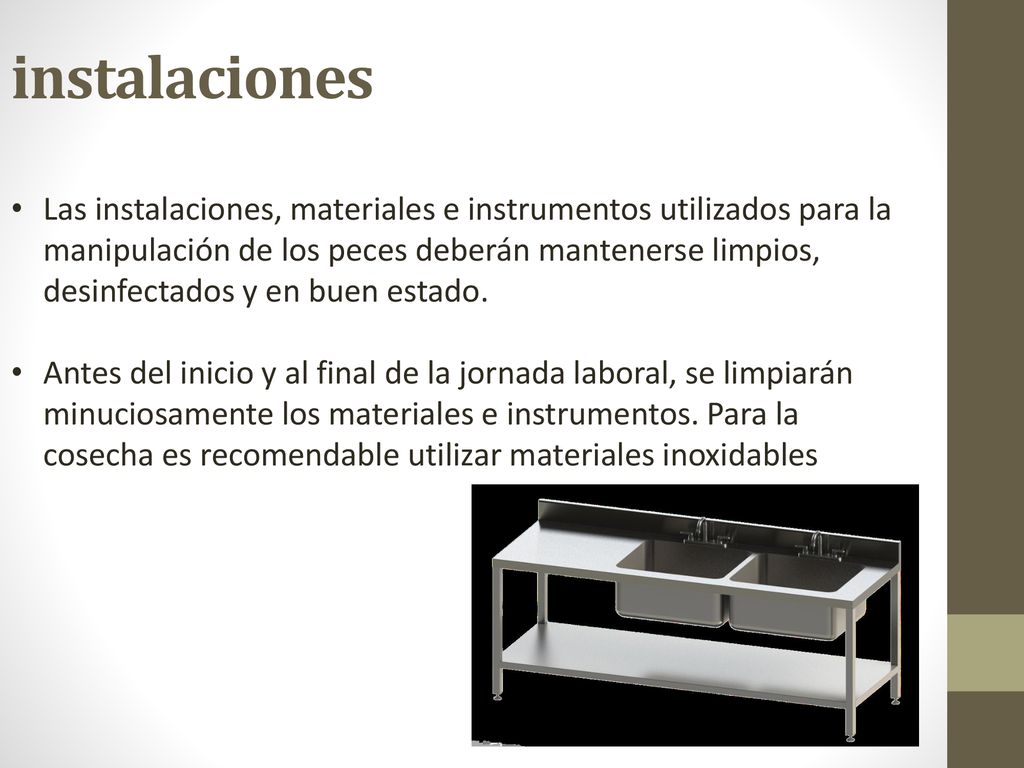 instalaciones

• Las instalaciones, materiales e instrumentos utilizados para la manipulación de los peces deberán mantenerse limpios, desinfectados y en buen estado.

• Antes del inicio y al final de la jornada laboral, se limpiarán minuciosamente los materiales e instrumentos. Para la cosecha es recomendable utilizar materiales inoxidables